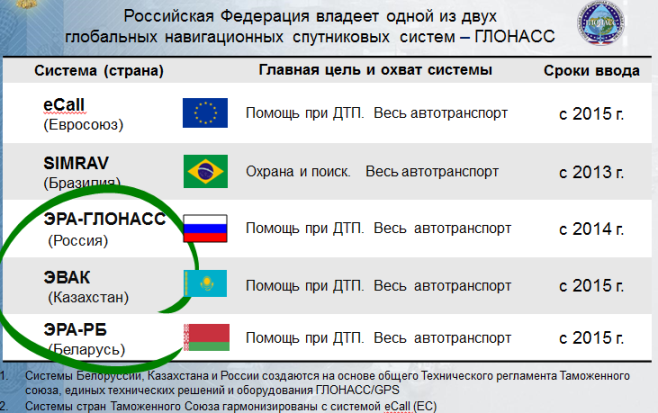 Российская Федерация владеет одной из двух глобальных навигационных спутниковых систем – ГЛОНАСС

ГЛОНАСС

| Система (страна) | Главная цель и охват системы | Сроки ввода |
|---|---|---|
| eCall (Евросоюз) | Помощь при ДТП. Весь автотранспорт | с 2015 г. |
| SIMRAV (Бразилия) | Охрана и поиск. Весь автотранспорт | с 2013 г. |
| ЭРА-ГЛОНАСС (Россия) | Помощь при ДТП. Весь автотранспорт | с 2014 г. |
| ЭВАК (Казахстан) | Помощь при ДТП. Весь автотранспорт | с 2015 г. |
| ЭРА-РБ (Беларусь) | Помощь при ДТП. Весь автотранспорт | с 2015 г. |

1. Системы Белоруссии, Казахстана и России создаются на основе общего Технического регламента Таможенного союза, единых технических решений и оборудования ГЛОНАСС/GPS
2. Системы стран Таможенного Союза гармонизированы с системой eCall (ЕС)